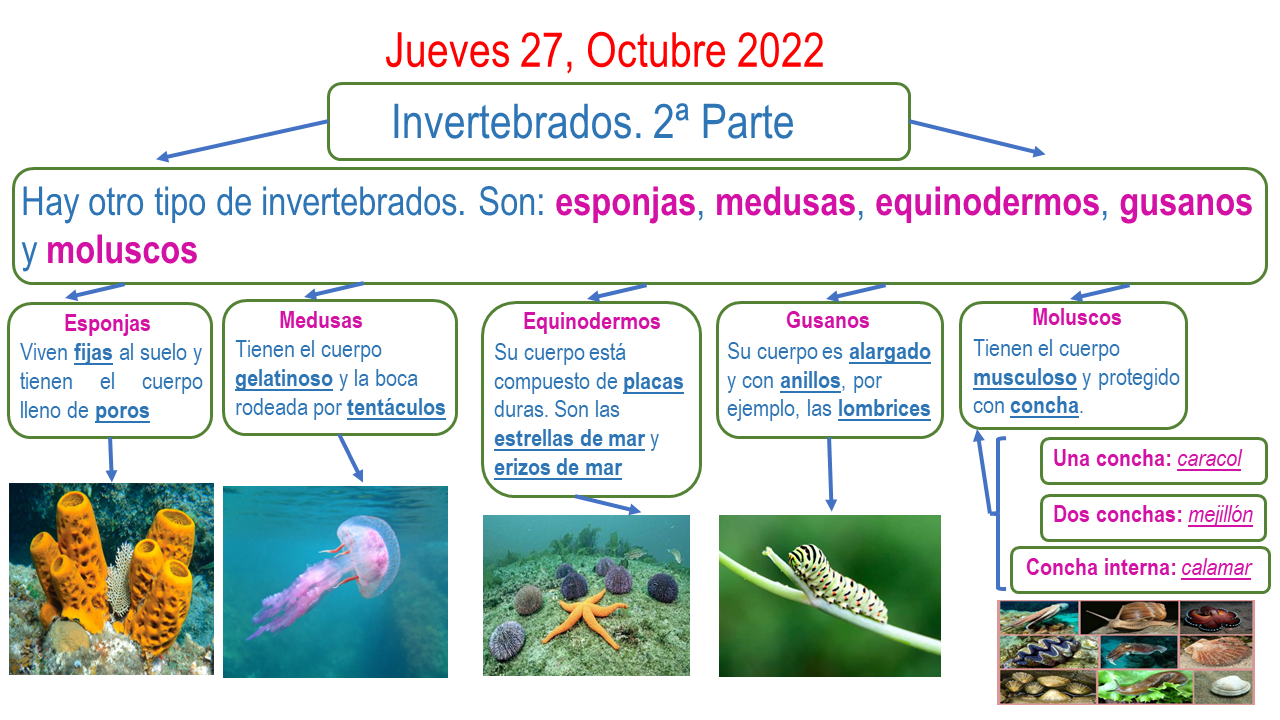 Jueves 27, Octubre 2022

Invertebrados. 2ª Parte

Hay otro tipo de invertebrados. Son: esponjas, medusas, equinodermos, gusanos y moluscos

Esponjas
Viven fijas al suelo y tienen el cuerpo lleno de poros

Medusas
Tienen el cuerpo gelatinoso y la boca rodeada por tentáculos

Equinodermos
Su cuerpo está compuesto de placas duras. Son las estrellas de mar y erizos de mar

Gusanos
Su cuerpo es alargado y con anillos, por ejemplo, las lombrices

Moluscos
Tienen el cuerpo musculoso y protegido con concha.

Una concha: caracol

Dos conchas: mejillón

Concha interna: calamar